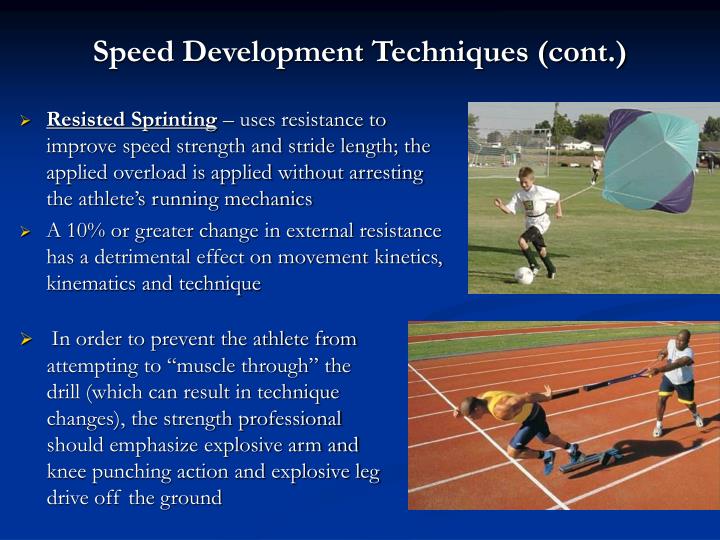 Speed Development Techniques (cont.)

➢ Resisted Sprinting – uses resistance to improve speed strength and stride length; the applied overload is applied without arresting the athlete's running mechanics

➢ A 10% or greater change in external resistance has a detrimental effect on movement kinetics, kinematics and technique

➢ In order to prevent the athlete from attempting to "muscle through" the drill (which can result in technique changes), the strength professional should emphasize explosive arm and knee punching action and explosive leg drive off the ground